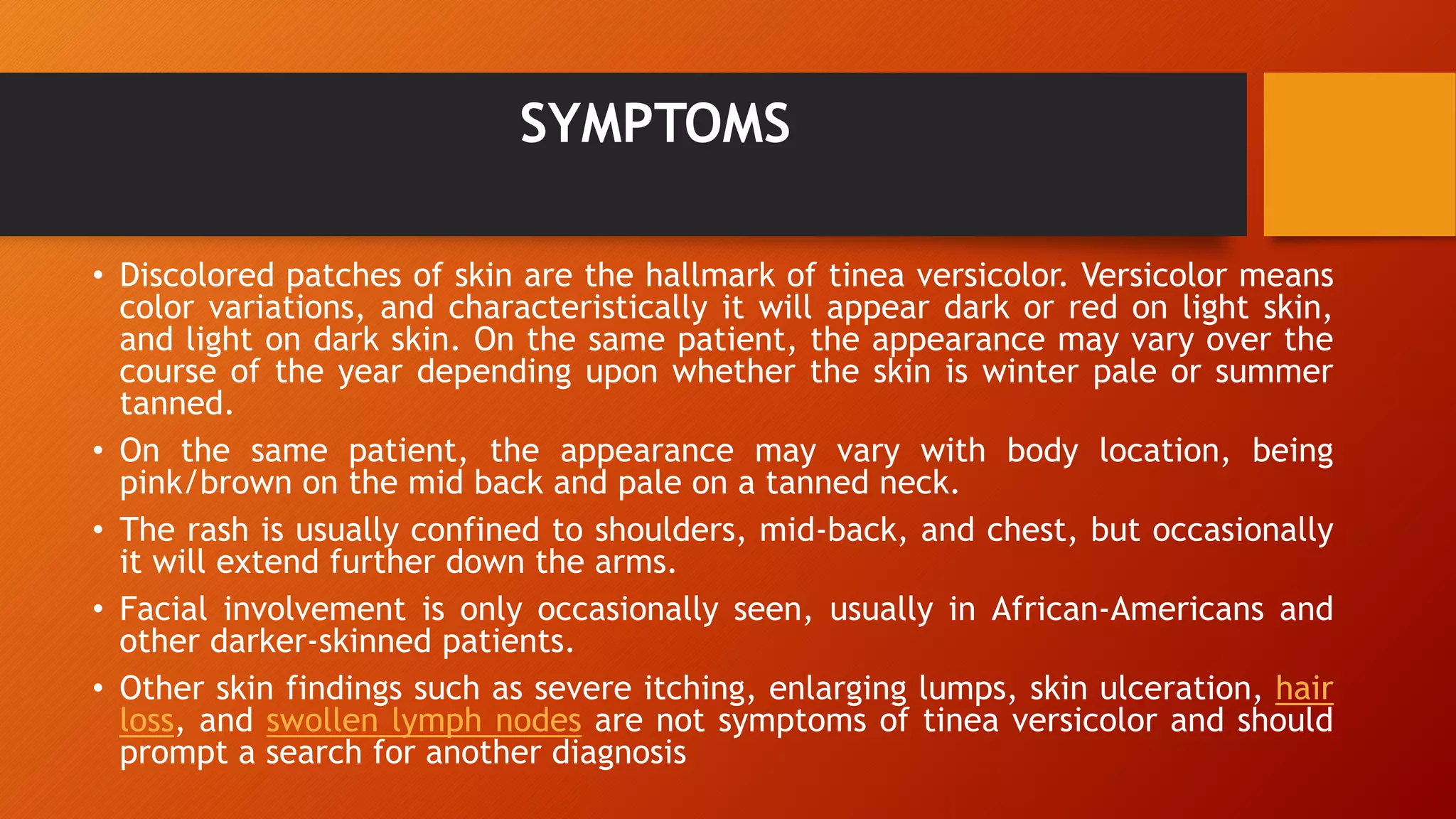 SYMPTOMS

• Discolored patches of skin are the hallmark of tinea versicolor. Versicolor means color variations, and characteristically it will appear dark or red on light skin, and light on dark skin. On the same patient, the appearance may vary over the course of the year depending upon whether the skin is winter pale or summer tanned.

• On the same patient, the appearance may vary with body location, being pink/brown on the mid back and pale on a tanned neck.

• The rash is usually confined to shoulders, mid-back, and chest, but occasionally it will extend further down the arms.

• Facial involvement is only occasionally seen, usually in African-Americans and other darker-skinned patients.

• Other skin findings such as severe itching, enlarging lumps, skin ulceration, hair loss, and swollen lymph nodes are not symptoms of tinea versicolor and should prompt a search for another diagnosis